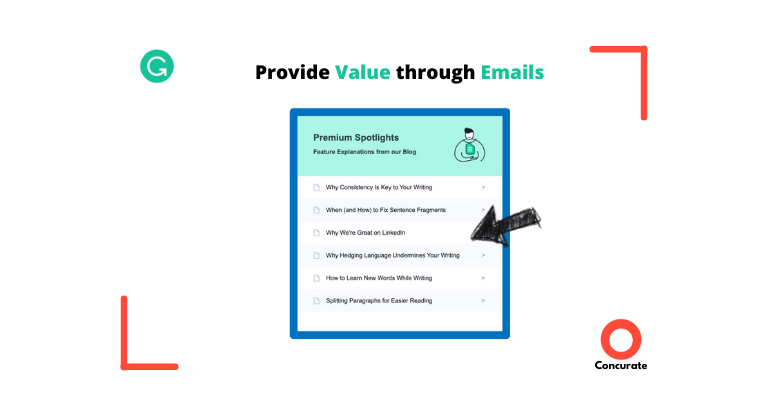 Provide Value through Emails

Premium Spotlights

Feature Explanations from our Blog

Why Consistency Is Key to Your Writing >

When (and How) to Fix Sentence Fragments >

Why We're Great on LinkedIn

Why Hedging Language Undermines Your Writing >

How to Learn New Words While Writing >

Splitting Paragraphs for Easier Reading >

Concurate